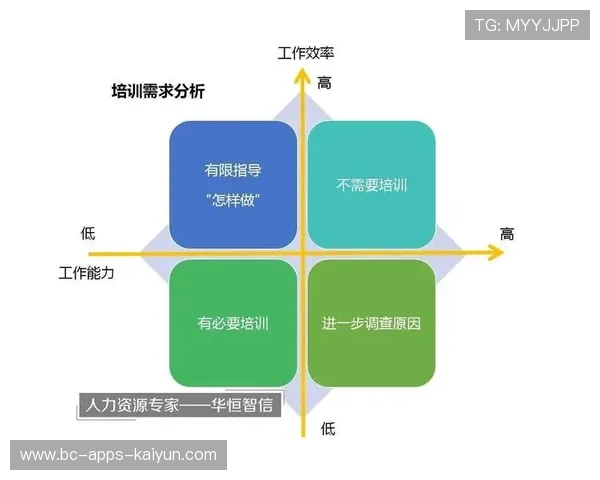 TG: MYYJJPP

工作效率

高

培训需求分析

有限指导
“怎样做”

不需要培训

低

高

工作能力

有必要培训

进一步调查原因

人力资源专家——华恒智信

低

www.bc-apps-kaiyun.com